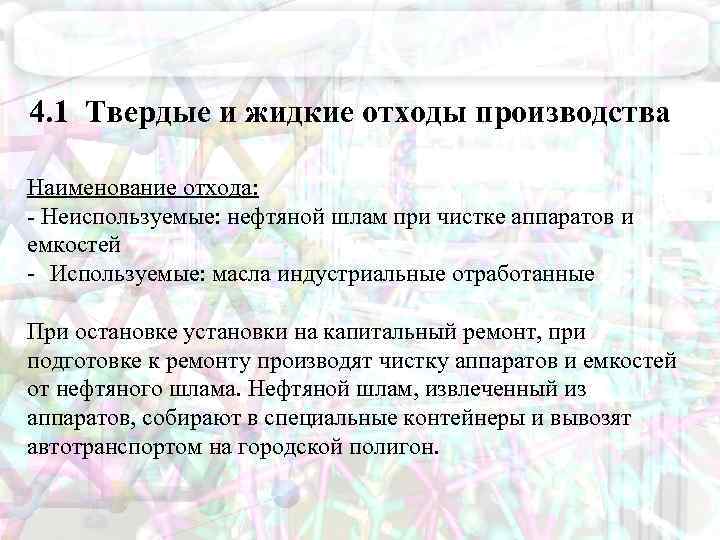 4.1 Твердые и жидкие отходы производства

Наименование отхода:
- Неиспользуемые: нефтяной шлам при чистке аппаратов и емкостей
- Используемые: масла индустриальные отработанные

При остановке установки на капитальный ремонт, при подготовке к ремонту производят чистку аппаратов и емкостей от нефтяного шлама. Нефтяной шлам, извлеченный из аппаратов, собирают в специальные контейнеры и вывозят автотранспортом на городской полигон.